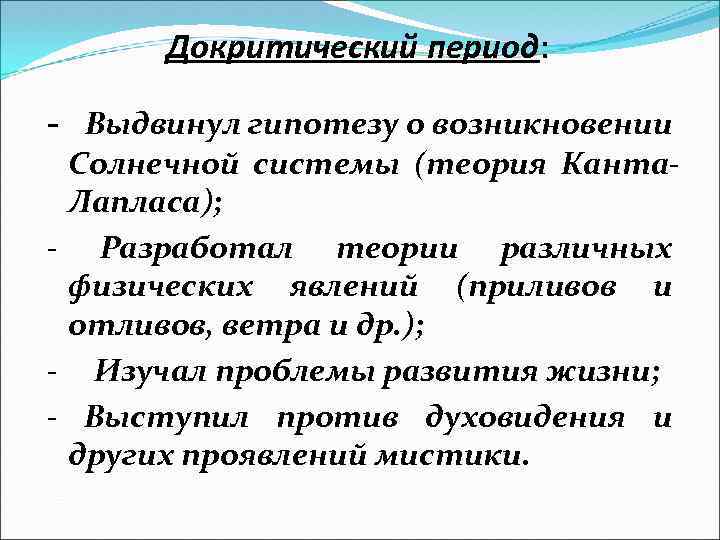 Докритический период:

- Выдвинул гипотезу о возникновении Солнечной системы (теория Канта-Лапласа);

- Разработал теории различных физических явлений (приливов и отливов, ветра и др.);

- Изучал проблемы развития жизни;

- Выступил против духовидения и других проявлений мистики.